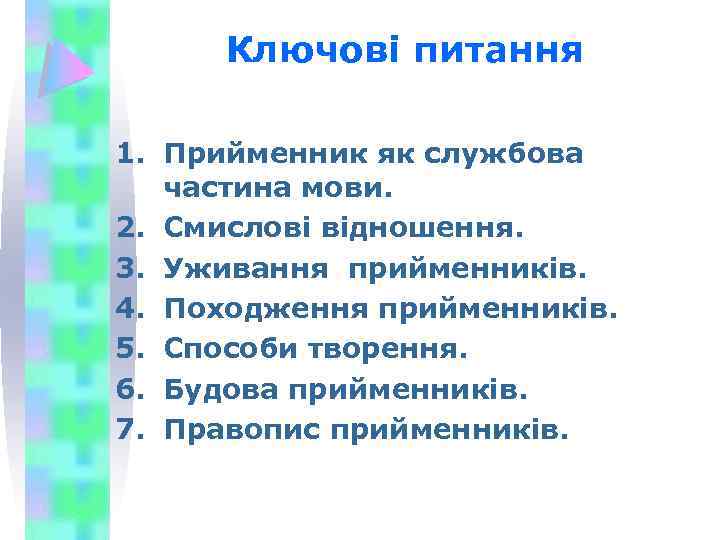 Ключові питання

1. Прийменник як службова частина мови.
2. Смислові відношення.
3. Уживання прийменників.
4. Походження прийменників.
5. Способи творення.
6. Будова прийменників.
7. Правопис прийменників.